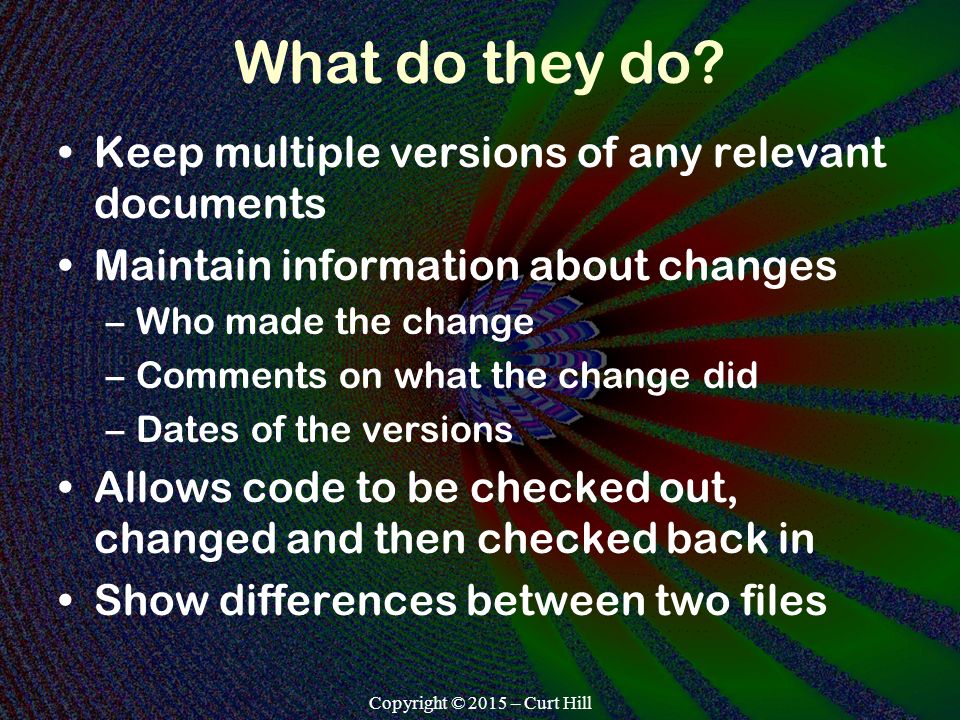 What do they do?

• Keep multiple versions of any relevant documents
• Maintain information about changes
– Who made the change
– Comments on what the change did
– Dates of the versions
• Allows code to be checked out, changed and then checked back in
• Show differences between two files

Copyright © 2015 – Curt Hill